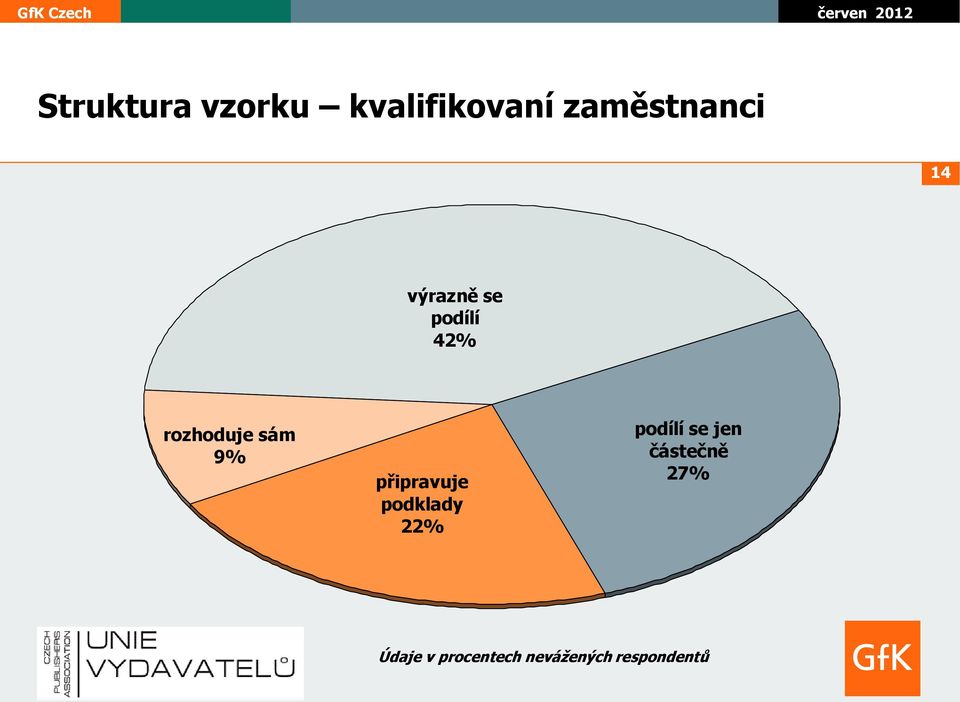 GfK Czech

červen 2012

Struktura vzorku – kvalifikovaní zaměstnanci

14

výrazně se podílí 42%

rozhoduje sám 9%

připravuje podklady 22%

podílí se jen částečně 27%

CZECH PUBLISHERS ASSOCIATION

UNIE VYDAVATELŮ

Údaje v procentech nevážených respondentů

GfK